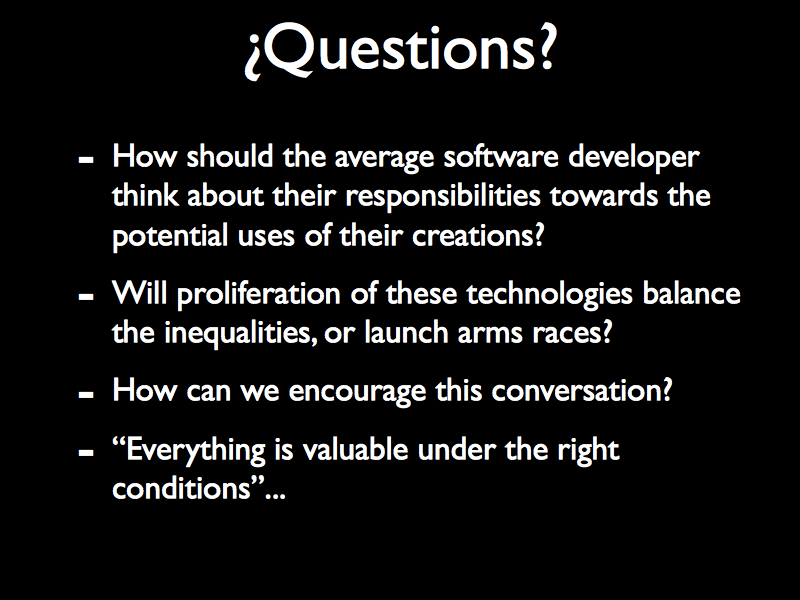 ¿Questions?

- How should the average software developer think about their responsibilities towards the potential uses of their creations?

- Will proliferation of these technologies balance the inequalities, or launch arms races?

- How can we encourage this conversation?

- “Everything is valuable under the right conditions”...